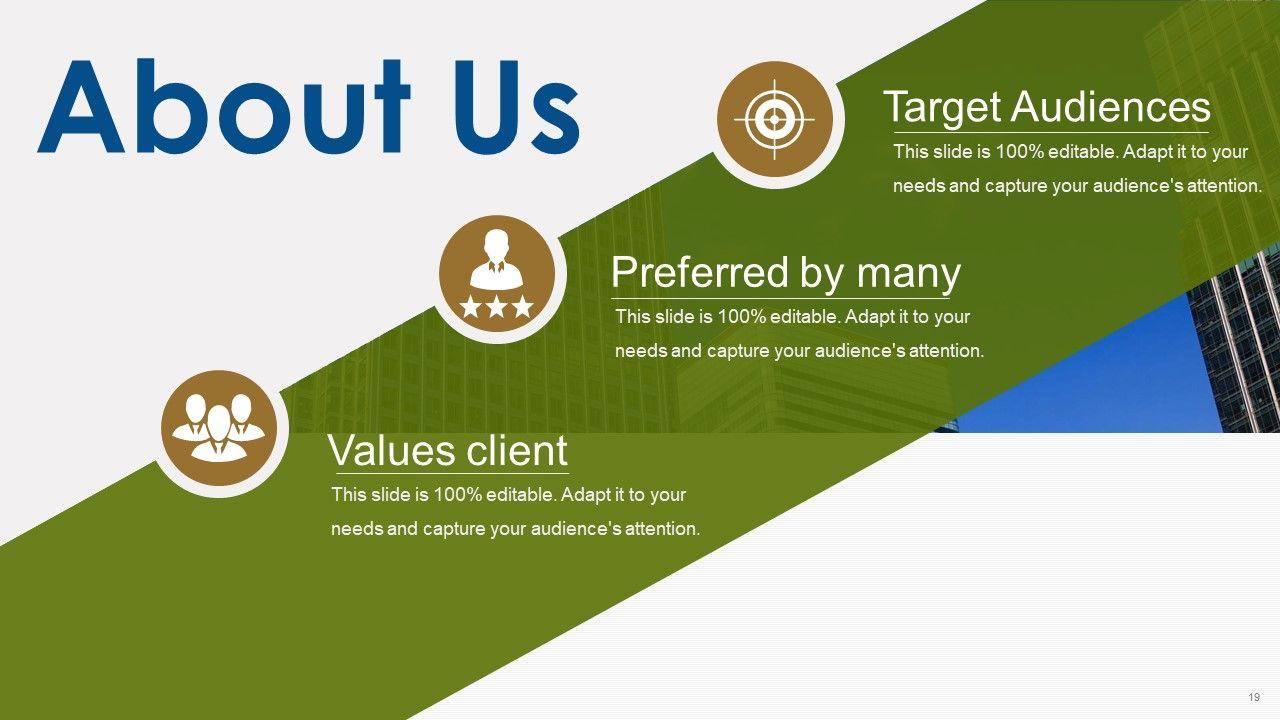 About Us

Target Audiences

This slide is 100% editable. Adapt it to your needs and capture your audience's attention.

Preferred by many

This slide is 100% editable. Adapt it to your needs and capture your audience's attention.

Values client

This slide is 100% editable. Adapt it to your needs and capture your audience's attention.

19